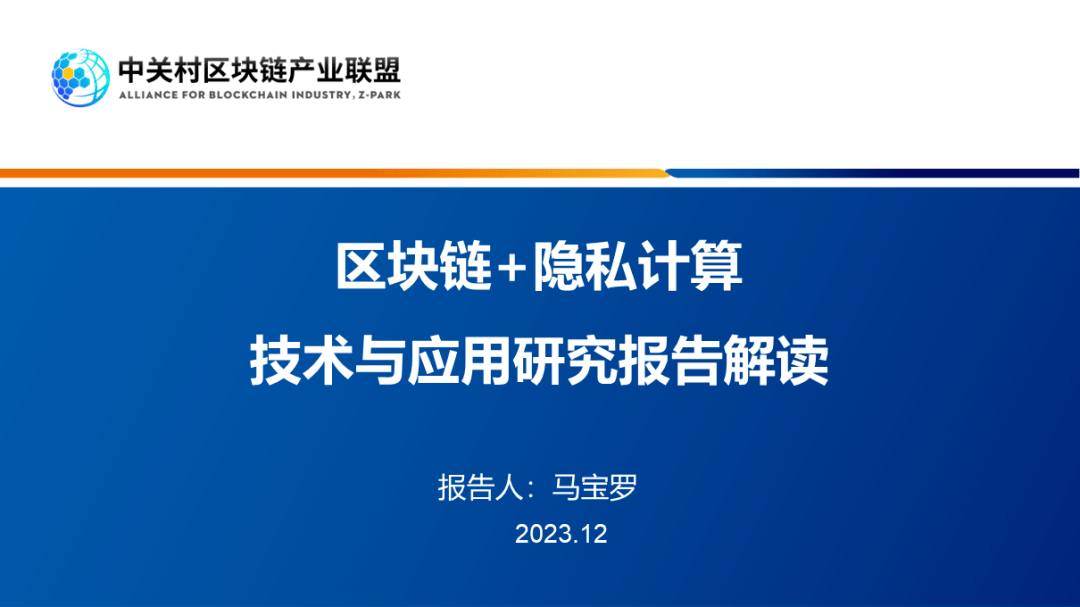 中关村区块链产业联盟
ALLIANCE FOR BLOCKCHAIN INDUSTRY, Z-PARK

区块链+隐私计算
技术与应用研究报告解读

报告人：马宝罗
2023.12